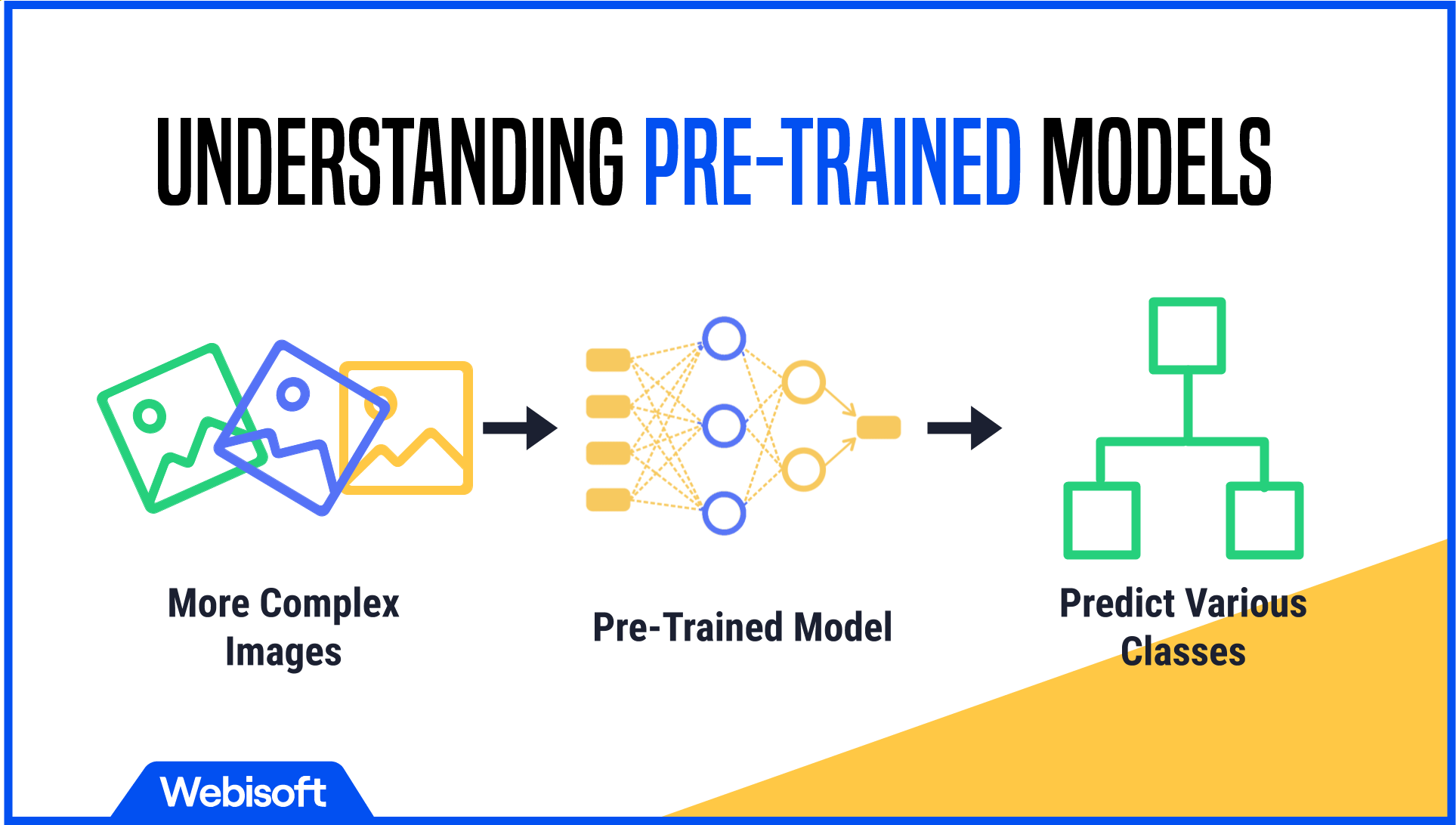 UNDERSTANDING PRE-TRAINED MODELS

More Complex Images

Pre-Trained Model

Predict Various Classes

Webisoft